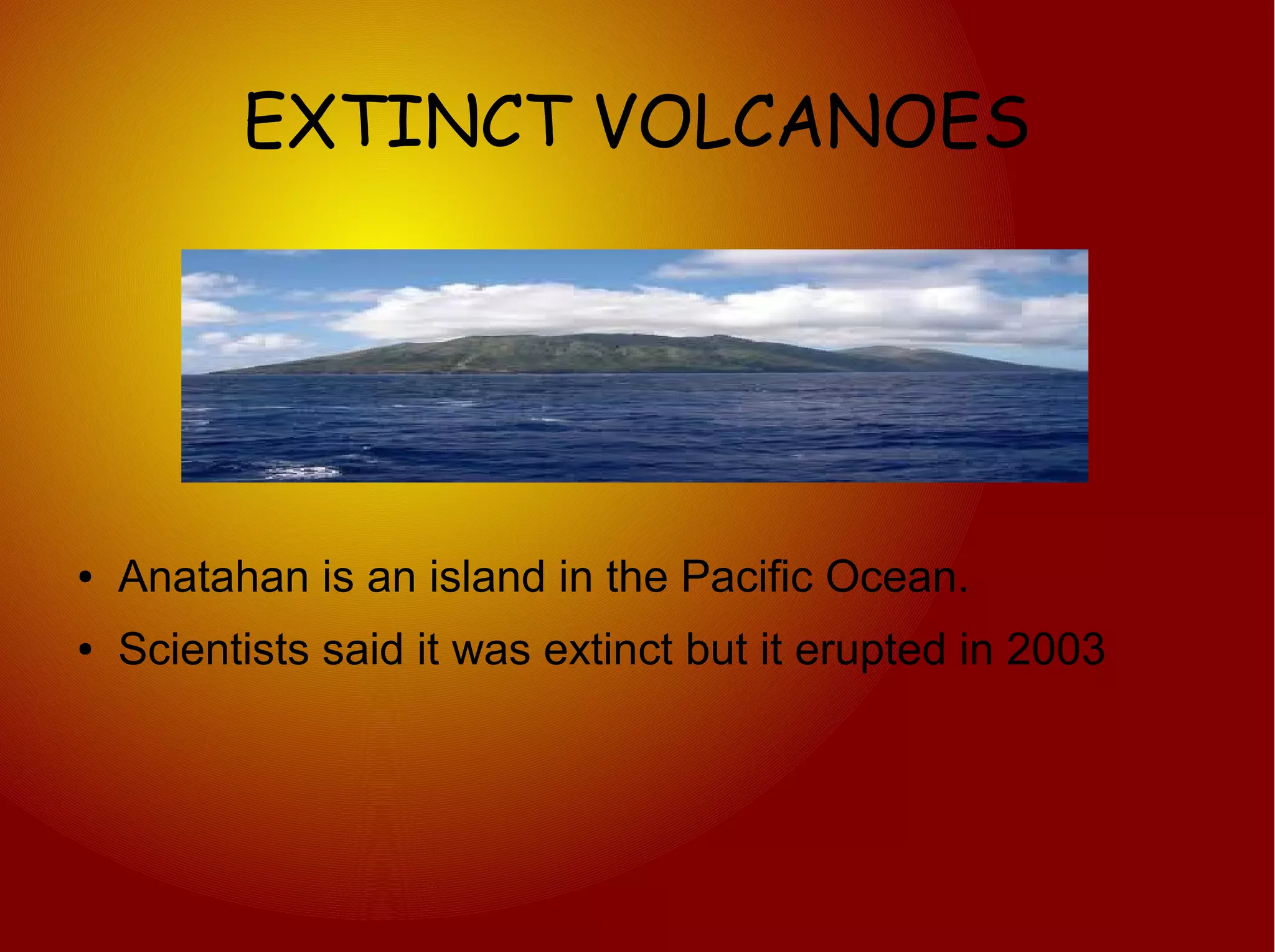 EXTINCT VOLCANOES

• Anatahan is an island in the Pacific Ocean.
• Scientists said it was extinct but it erupted in 2003